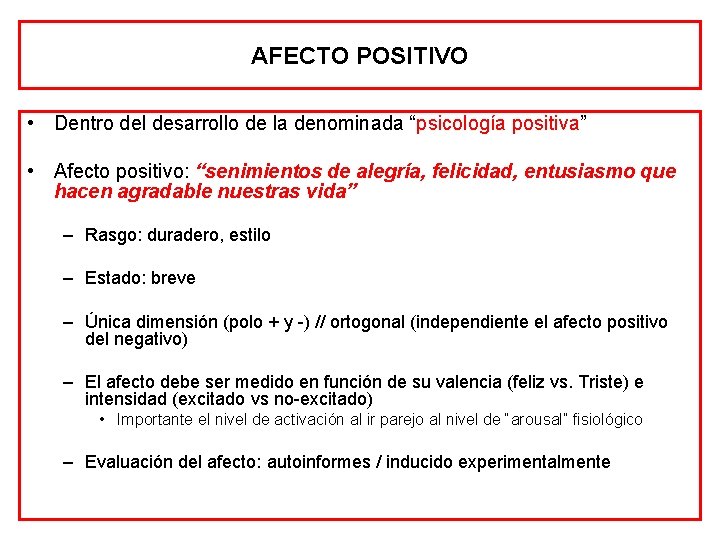 AFECTO POSITIVO

• Dentro del desarrollo de la denominada “psicología positiva”

• Afecto positivo: “senimientos de alegría, felicidad, entusiasmo que hacen agradable nuestras vida”

– Rasgo: duradero, estilo

– Estado: breve

– Única dimensión (polo + y -) // ortogonal (independiente el afecto positivo del negativo)

– El afecto debe ser medido en función de su valencia (feliz vs. Triste) e intensidad (excitado vs no-excitado)
  • Importante el nivel de activación al ir parejo al nivel de "arousal" fisiológico

– Evaluación del afecto: autoinformes / inducido experimentalmente